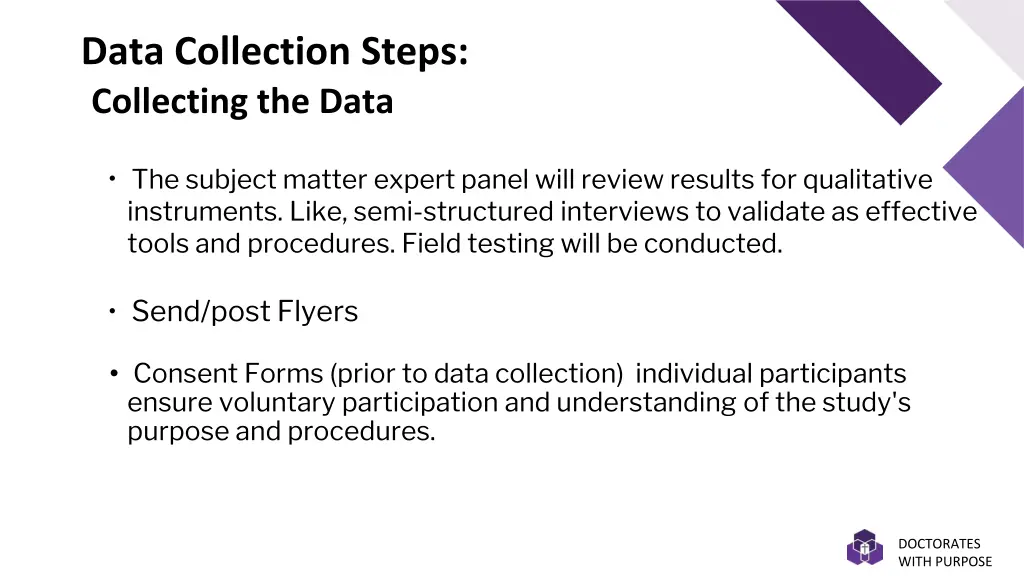 Data Collection Steps:
Collecting the Data

• The subject matter expert panel will review results for qualitative instruments. Like, semi-structured interviews to validate as effective tools and procedures. Field testing will be conducted.

• Send/post Flyers

• Consent Forms (prior to data collection) individual participants ensure voluntary participation and understanding of the study's purpose and procedures.

DOCTORATES WITH PURPOSE